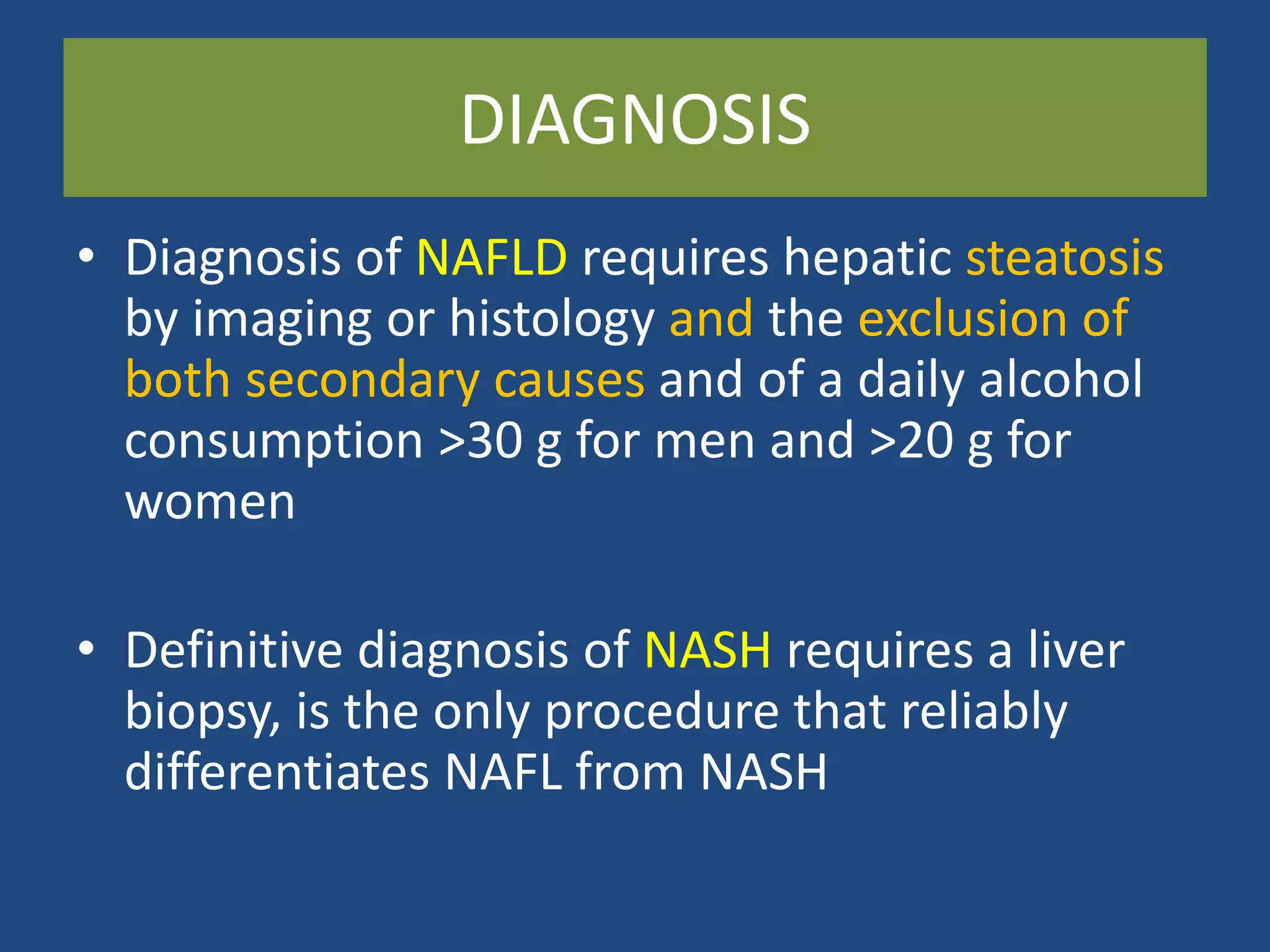 DIAGNOSIS

• Diagnosis of NAFLD requires hepatic steatosis by imaging or histology and the exclusion of both secondary causes and of a daily alcohol consumption >30 g for men and >20 g for women

• Definitive diagnosis of NASH requires a liver biopsy, is the only procedure that reliably differentiates NAFL from NASH